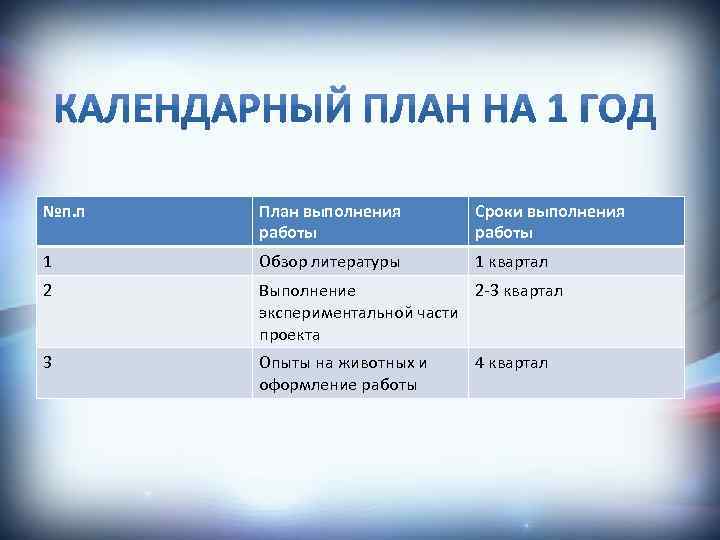 КАЛЕНДАРНЫЙ ПЛАН НА 1 ГОД

| №п.п | План выполнения работы | Сроки выполнения работы |
|---|---|---|
| 1 | Обзор литературы | 1 квартал |
| 2 | Выполнение экспериментальной части проекта | 2-3 квартал |
| 3 | Опыты на животных и оформление работы | 4 квартал |